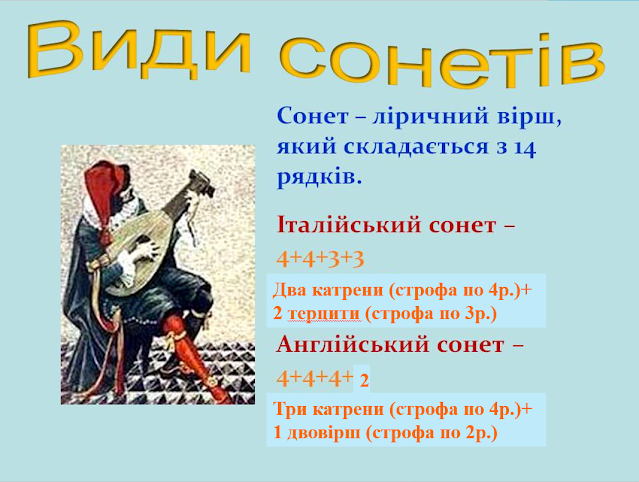 Види сонетів

Сонет – ліричний вірш, який складається з 14 рядків.

Італійський сонет – 4+4+3+3

Два катрени (строфа по 4р.)+ 2 терцити (строфа по 3р.)

Англійський сонет – 4+4+4+ 2

Три катрени (строфа по 4р.)+ 1 двовірш (строфа по 2р.)